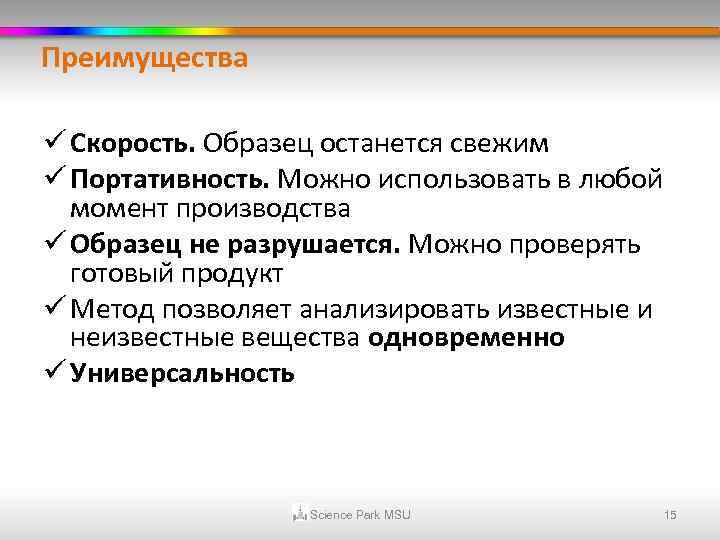 Преимущества

✓ Скорость. Образец останется свежим
✓ Портативность. Можно использовать в любой момент производства
✓ Образец не разрушается. Можно проверять готовый продукт
✓ Метод позволяет анализировать известные и неизвестные вещества одновременно
✓ Универсальность

Science Park MSU

15